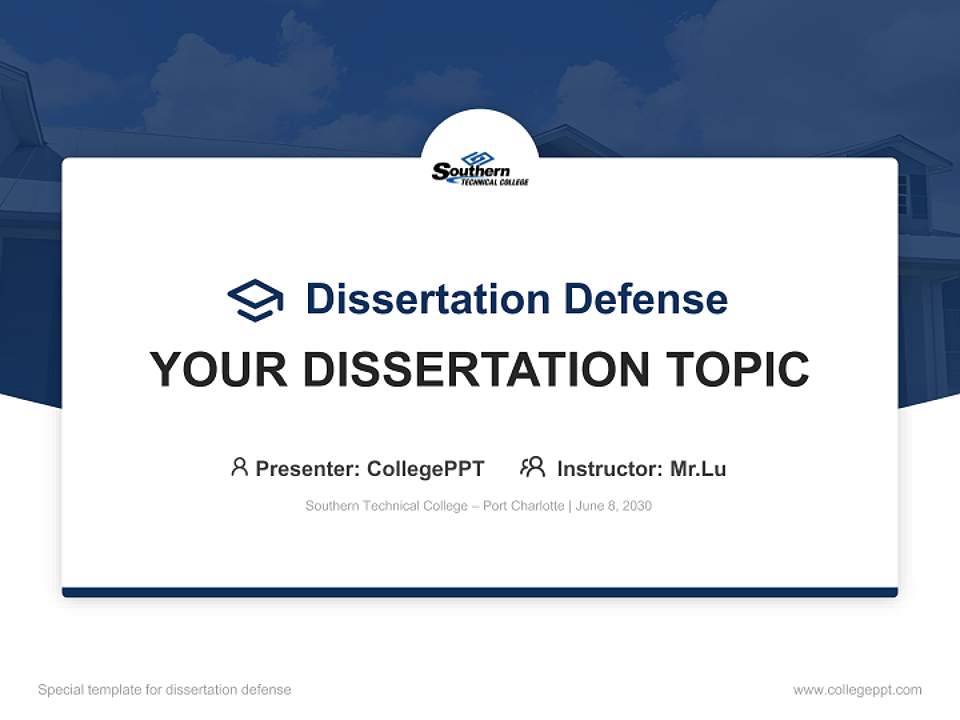 Southern
TECHNICAL COLLEGE

Dissertation Defense

YOUR DISSERTATION TOPIC

Presenter: CollegePPT Instructor: Mr.Lu

Southern Technical College – Port Charlotte | June 8, 2030

Special template for dissertation defense

www.collegeppt.com